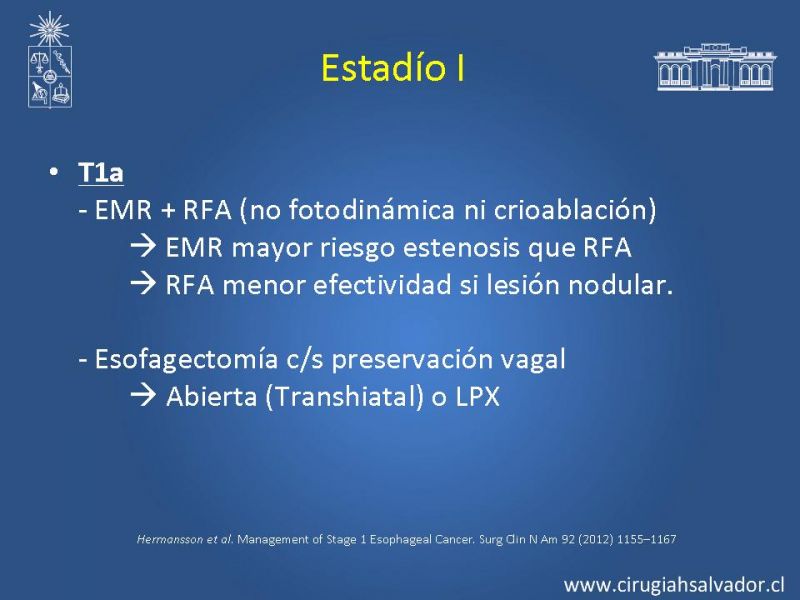 Estadío I

• T1a
- EMR + RFA (no fotodinámica ni crioablación)
→ EMR mayor riesgo estenosis que RFA
→ RFA menor efectividad si lesión nodular.

- Esofagectomía c/s preservación vagal
→ Abierta (Transhiatal) o LPX

Hermansson et al. Management of Stage 1 Esophageal Cancer. Surg Clin N Am 92 (2012) 1155–1167

www.cirugiahsalvador.cl